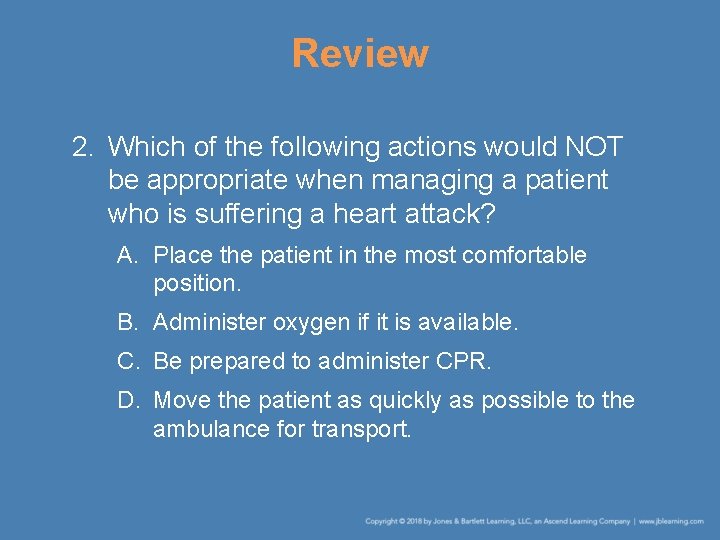 Review

2. Which of the following actions would NOT be appropriate when managing a patient who is suffering a heart attack?

A. Place the patient in the most comfortable position.

B. Administer oxygen if it is available.

C. Be prepared to administer CPR.

D. Move the patient as quickly as possible to the ambulance for transport.

Copyright © 2018 by Jones & Bartlett Learning, LLC, an Ascend Learning Company | www.jblearning.com